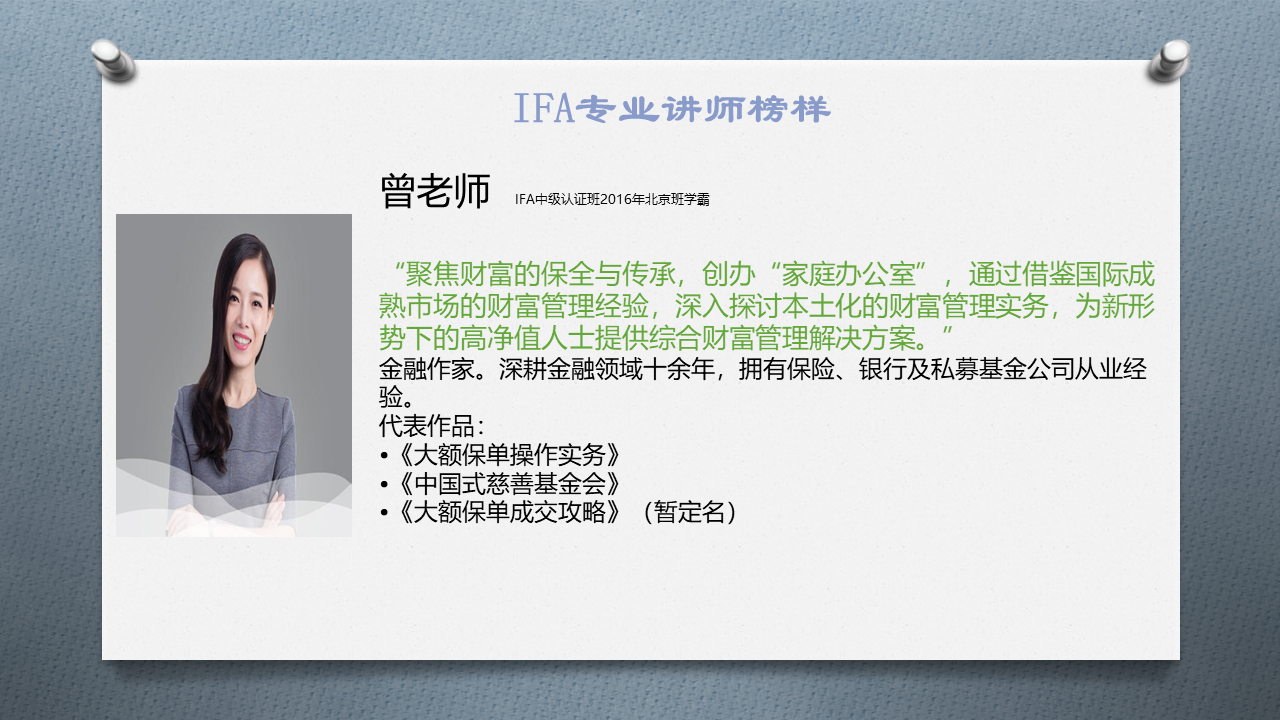 IFA专业讲师榜样

曾老师 IFA中级认证班2016年北京班学霸

“聚焦财富的保全与传承，创办“家庭办公室”，通过借鉴国际成熟市场的财富管理经验，深入探讨本土化的财富管理实务，为新形势下的高净值人士提供综合财富管理解决方案。”
金融作家。深耕金融领域十余年，拥有保险、银行及私募基金公司从业经验。
代表作品：
•《大额保单操作实务》
•《中国式慈善基金会》
•《大额保单成交攻略》（暂定名）